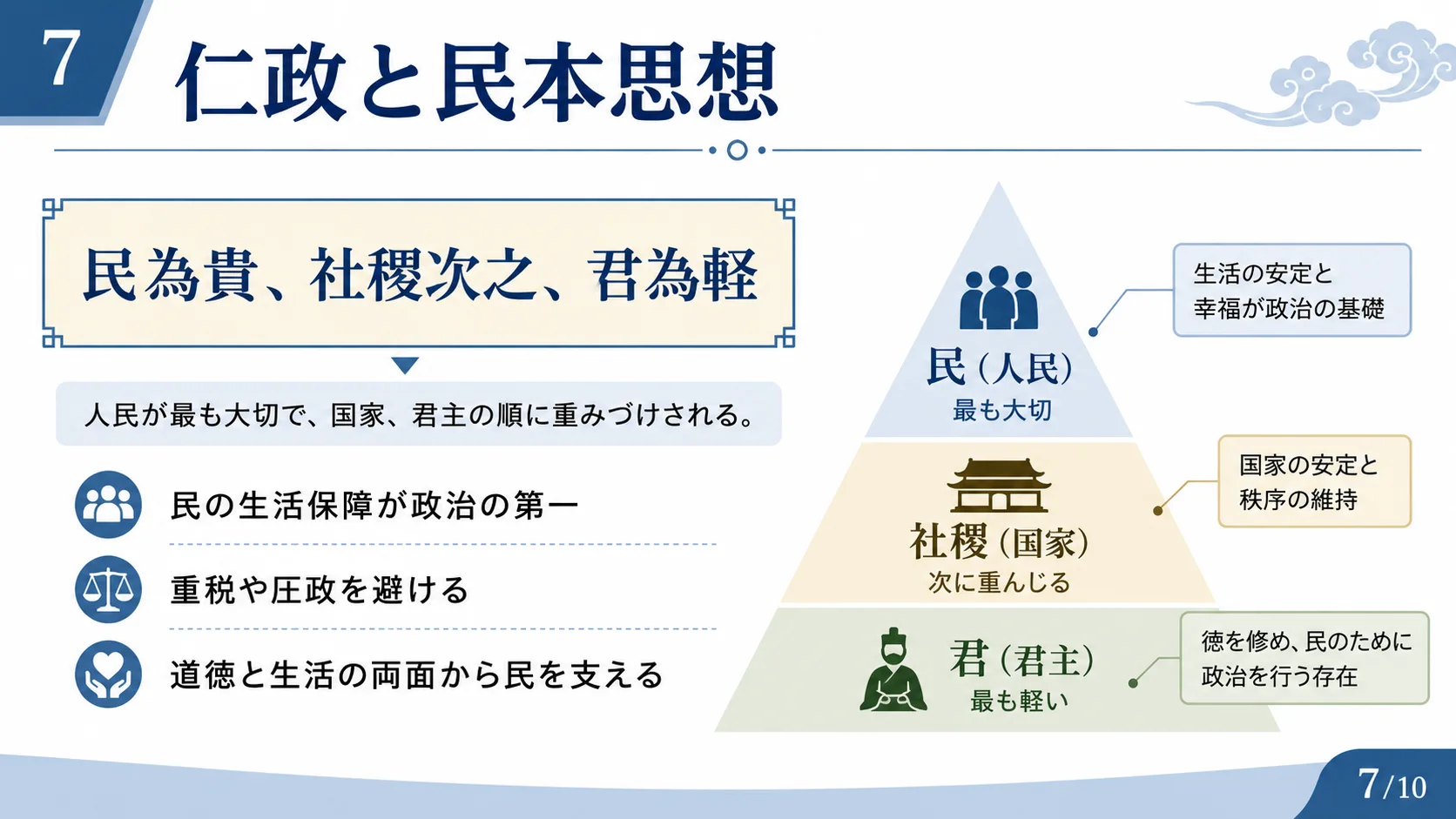 7

仁政と民本思想

民為貴、社稷次之、君為軽

人民が最も大切で、国家、君主の順に重みづけされる。

民の生活保障が政治の第一

重税や圧政を避ける

道徳と生活の両面から民を支える

民（人民）
最も大切

生活の安定と幸福が政治の基礎

社稷（国家）
次に重んじる

国家の安定と秩序の維持

君（君主）
最も軽い

徳を修め、民のために政治を行う存在

7/10